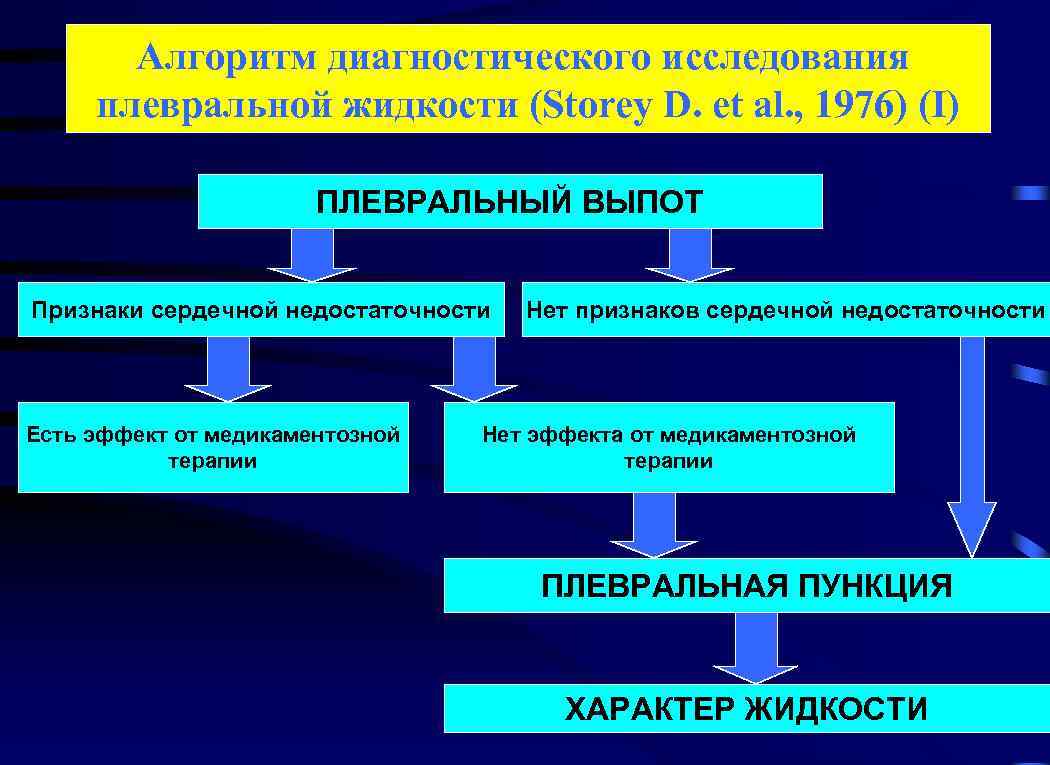 Алгоритм диагностического исследования плевральной жидкости (Storey D. et al., 1976) (I)

ПЛЕВРАЛЬНЫЙ ВЫПОТ

Признаки сердечной недостаточности

Нет признаков сердечной недостаточности

Есть эффект от медикаментозной терапии

Нет эффекта от медикаментозной терапии

ПЛЕВРАЛЬНАЯ ПУНКЦИЯ

ХАРАКТЕР ЖИДКОСТИ